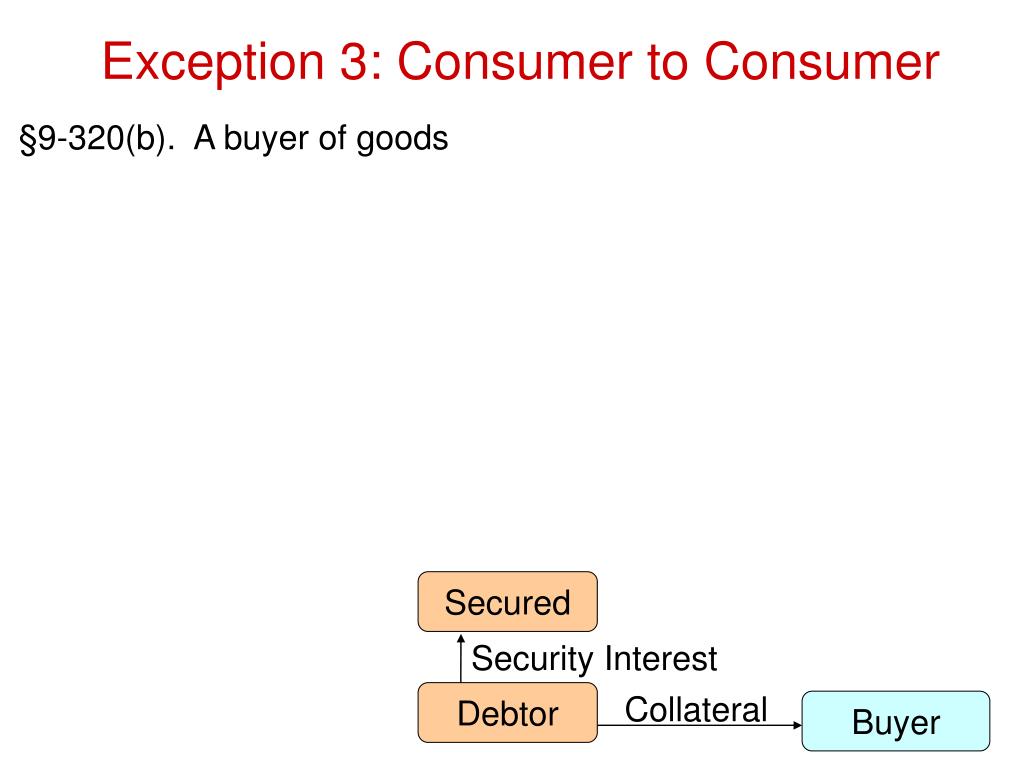 Exception 3: Consumer to Consumer

§9-320(b). A buyer of goods

Secured

Security Interest

Debtor

Collateral

Buyer